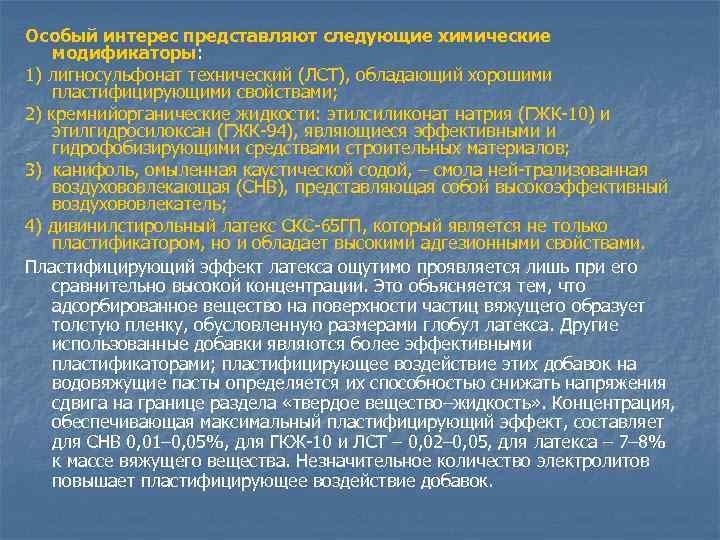 Особый интерес представляют следующие химические модификаторы:

1) лигносульфонат технический (ЛСТ), обладающий хорошими пластифицирующими свойствами;

2) кремнийорганические жидкости: этилсиликонат натрия (ГЖК-10) и этилгидросилоксан (ГЖК-94), являющиеся эффективными и гидрофобизирующими средствами строительных материалов;

3) канифоль, омыленная каустической содой, – смола ней-трализованная воздухововлекающая (СНВ), представляющая собой высокоэффективный воздухововлекатель;

4) дивинилстирольный латекс СКС-65ГП, который является не только пластификатором, но и обладает высокими адгезионными свойствами.

Пластифицирующий эффект латекса ощутимо проявляется лишь при его сравнительно высокой концентрации. Это объясняется тем, что адсорбированное вещество на поверхности частиц вяжущего образует толстую пленку, обусловленную размерами глобул латекса. Другие использованные добавки являются более эффективными пластификаторами; пластифицирующее воздействие этих добавок на водовяжущие пасты определяется их способностью снижать напряжения сдвига на границе раздела «твердое вещество–жидкость». Концентрация, обеспечивающая максимальный пластифицирующий эффект, составляет для СНВ 0,01–0,05%, для ГКЖ-10 и ЛСТ – 0,02–0,05, для латекса – 7–8% к массе вяжущего вещества. Незначительное количество электролитов повышает пластифицирующее воздействие добавок.